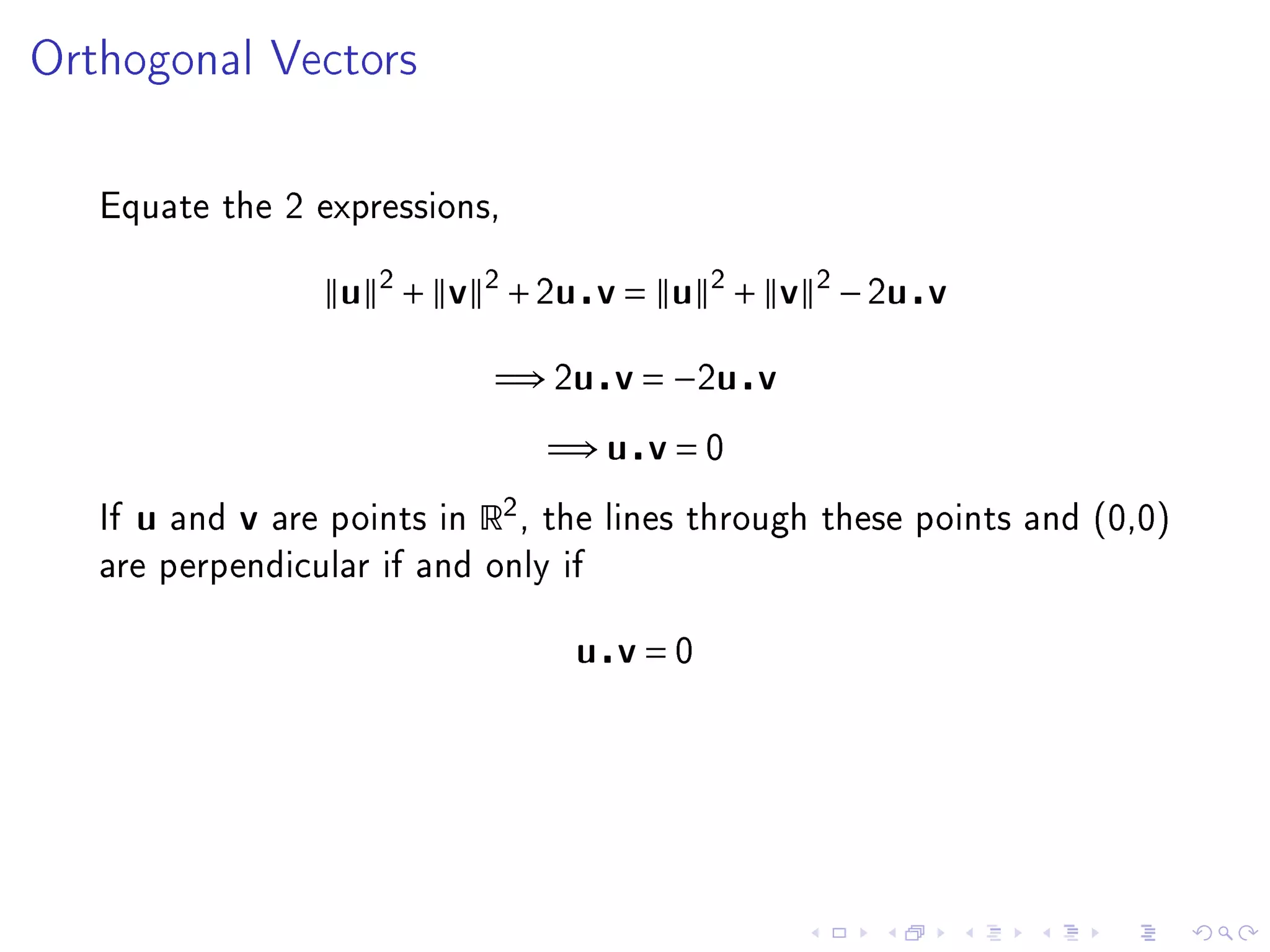 Orthogonal Vectors

Equate the 2 expressions,

$\|\mathbf{u}\|^2 + \|\mathbf{v}\|^2 + 2\mathbf{u}.\mathbf{v} = \|\mathbf{u}\|^2 + \|\mathbf{v}\|^2 - 2\mathbf{u}.\mathbf{v}$

$\implies 2\mathbf{u}.\mathbf{v} = -2\mathbf{u}.\mathbf{v}$

$\implies \mathbf{u}.\mathbf{v} = 0$

If $\mathbf{u}$ and $\mathbf{v}$ are points in $\mathbb{R}^2$, the lines through these points and (0,0) are perpendicular if and only if

$\mathbf{u}.\mathbf{v} = 0$